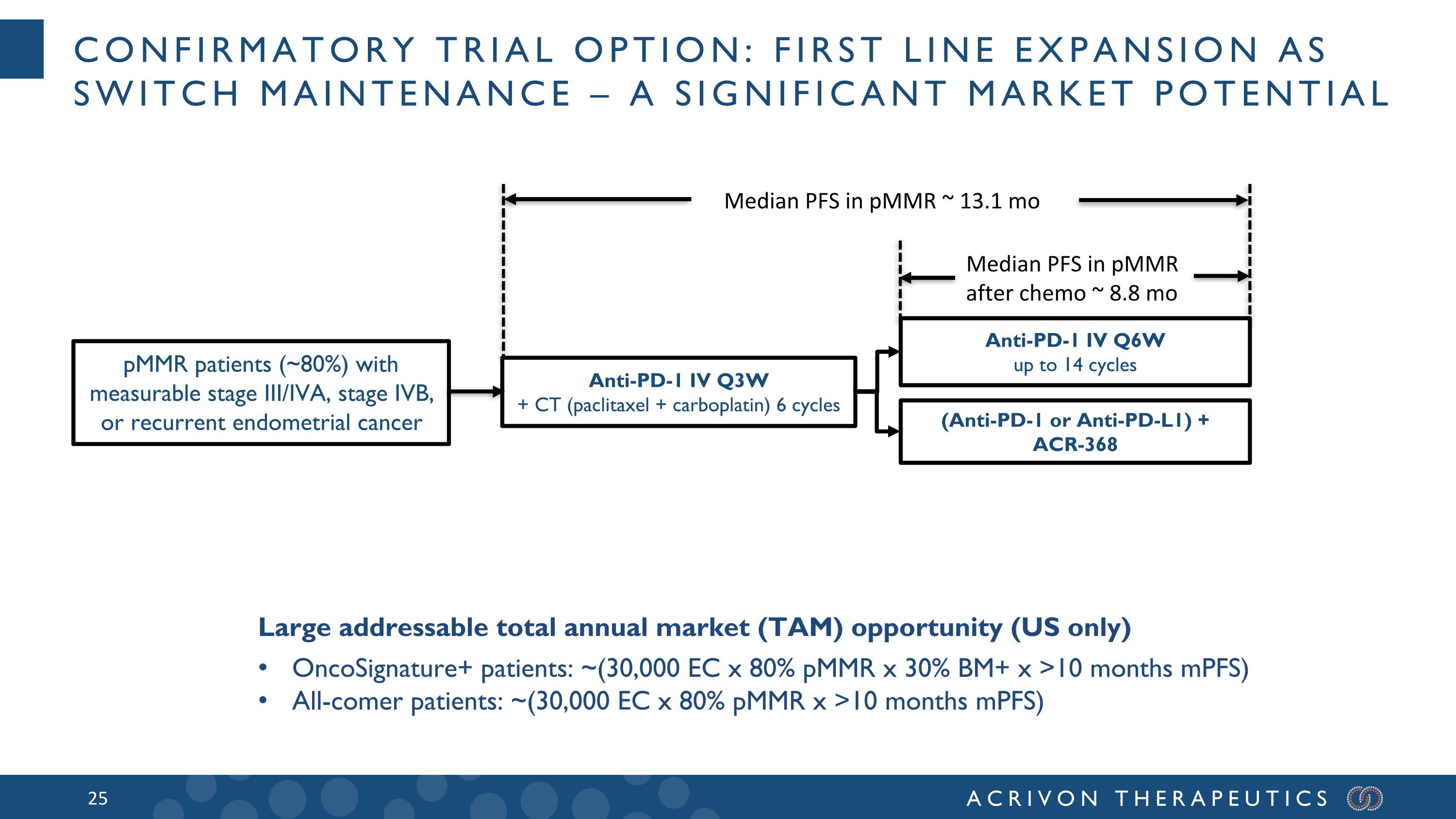 CONFIRMATORY TRIAL OPTION: FIRST LINE EXPANSION AS SWITCH MAINTENANCE – A SIGNIFICANT MARKET POTENTIAL

Median PFS in pMMR ~ 13.1 mo

Median PFS in pMMR after chemo ~ 8.8 mo

pMMR patients (~80%) with measurable stage III/IVA, stage IVB, or recurrent endometrial cancer

Anti-PD-1 IV Q3W
+ CT (paclitaxel + carboplatin) 6 cycles

Anti-PD-1 IV Q6W
up to 14 cycles

(Anti-PD-1 or Anti-PD-L1) + ACR-368

Large addressable total annual market (TAM) opportunity (US only)

• OncoSignature+ patients: ~(30,000 EC x 80% pMMR x 30% BM+ x >10 months mPFS)
• All-comer patients: ~(30,000 EC x 80% pMMR x >10 months mPFS)

25

ACRIVON THERAPEUTICS